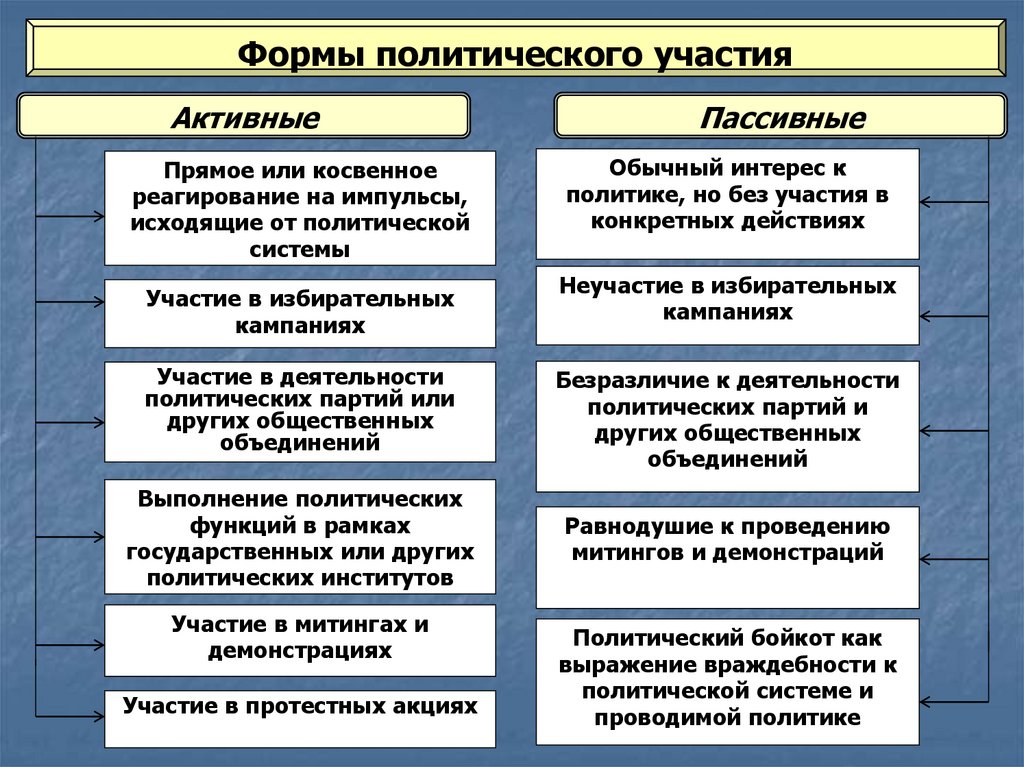 Формы политического участия

Активные

Прямое или косвенное реагирование на импульсы, исходящие от политической системы

Участие в избирательных кампаниях

Участие в деятельности политических партий или других общественных объединений

Выполнение политических функций в рамках государственных или других политических институтов

Участие в митингах и демонстрациях

Участие в протестных акциях

Пассивные

Обычный интерес к политике, но без участия в конкретных действиях

Неучастие в избирательных кампаниях

Безразличие к деятельности политических партий и других общественных объединений

Равнодушие к проведению митингов и демонстраций

Политический бойкот как выражение враждебности к политической системе и проводимой политике